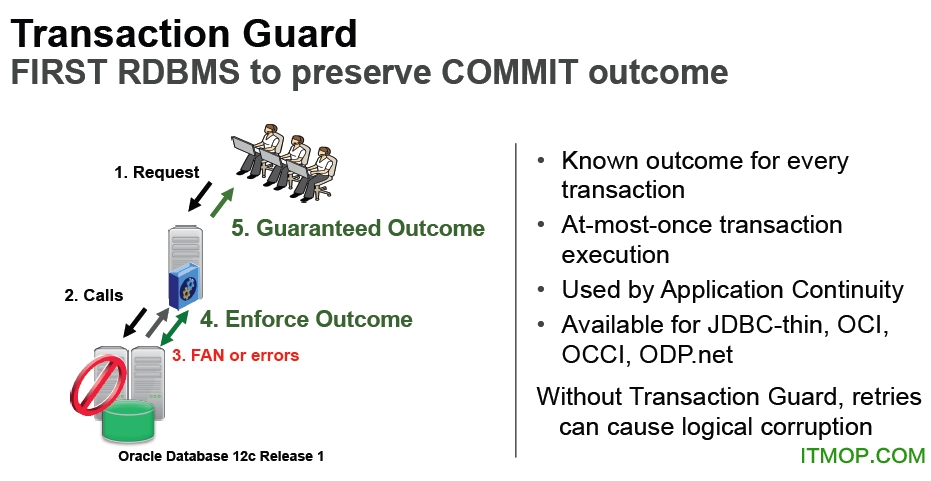 Transaction Guard
FIRST RDBMS to preserve COMMIT outcome

1. Request

5. Guaranteed Outcome

2. Calls

4. Enforce Outcome

3. FAN or errors

Oracle Database 12c Release 1

• Known outcome for every transaction
• At-most-once transaction execution
• Used by Application Continuity
• Available for JDBC-thin, OCI, OCCI, ODP.net

Without Transaction Guard, retries can cause logical corruption

ITMOP.COM